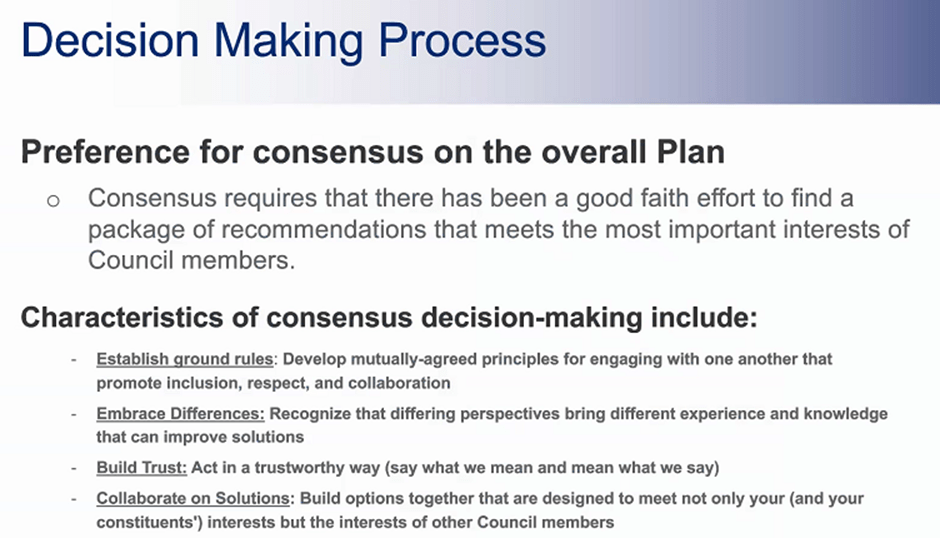 Decision Making Process

Preference for consensus on the overall Plan

o Consensus requires that there has been a good faith effort to find a package of recommendations that meets the most important interests of Council members.

Characteristics of consensus decision-making include:

- Establish ground rules: Develop mutually-agreed principles for engaging with one another that promote inclusion, respect, and collaboration
- Embrace Differences: Recognize that differing perspectives bring different experience and knowledge that can improve solutions
- Build Trust: Act in a trustworthy way (say what we mean and mean what we say)
- Collaborate on Solutions: Build options together that are designed to meet not only your (and your constituents') interests but the interests of other Council members